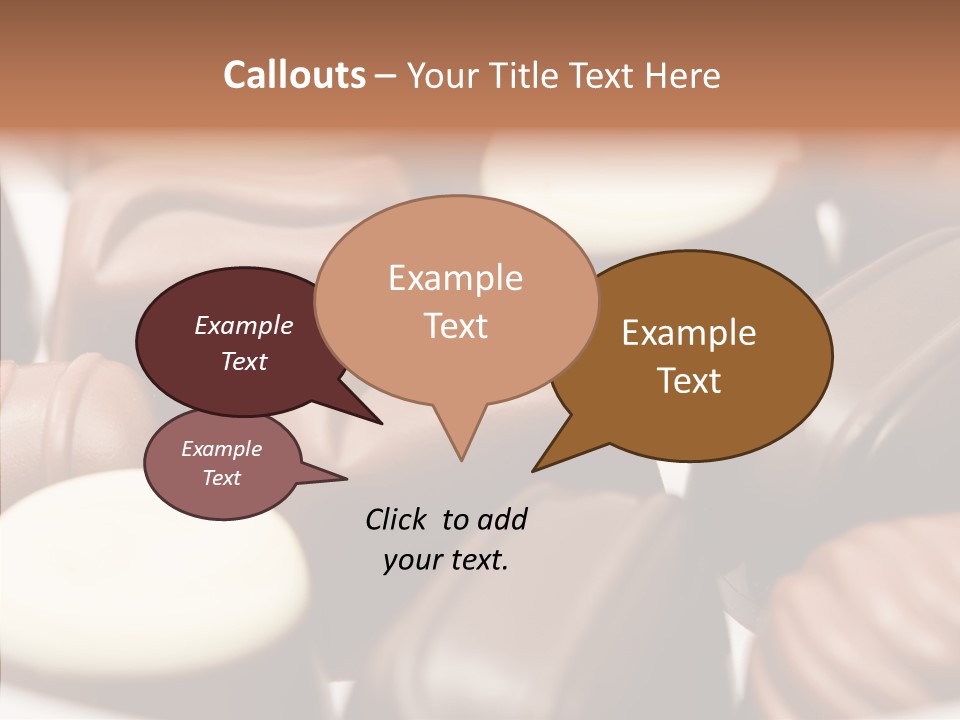 Callouts – Your Title Text Here

Example Text

Example Text

Example Text

Example Text

Click to add your text.